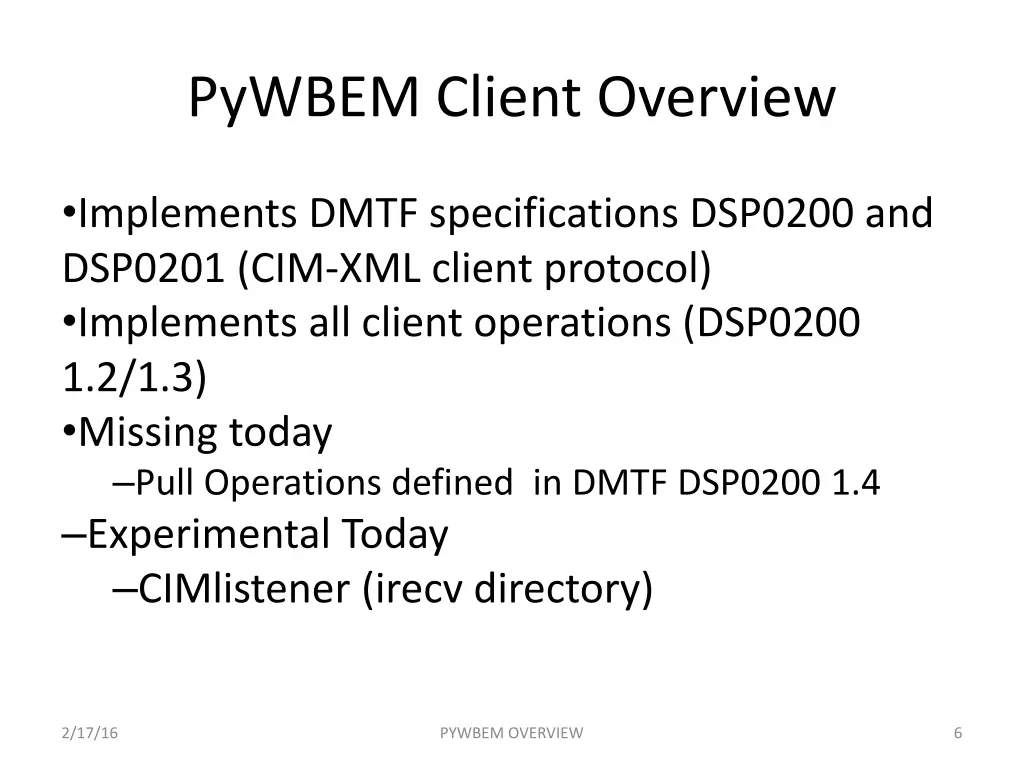 PyWBEM Client Overview

•Implements DMTF specifications DSP0200 and DSP0201 (CIM-XML client protocol)
•Implements all client operations (DSP0200 1.2/1.3)
•Missing today
–Pull Operations defined in DMTF DSP0200 1.4
–Experimental Today
–CIMlistener (irecv directory)

2/17/16
PYWBEM OVERVIEW
6